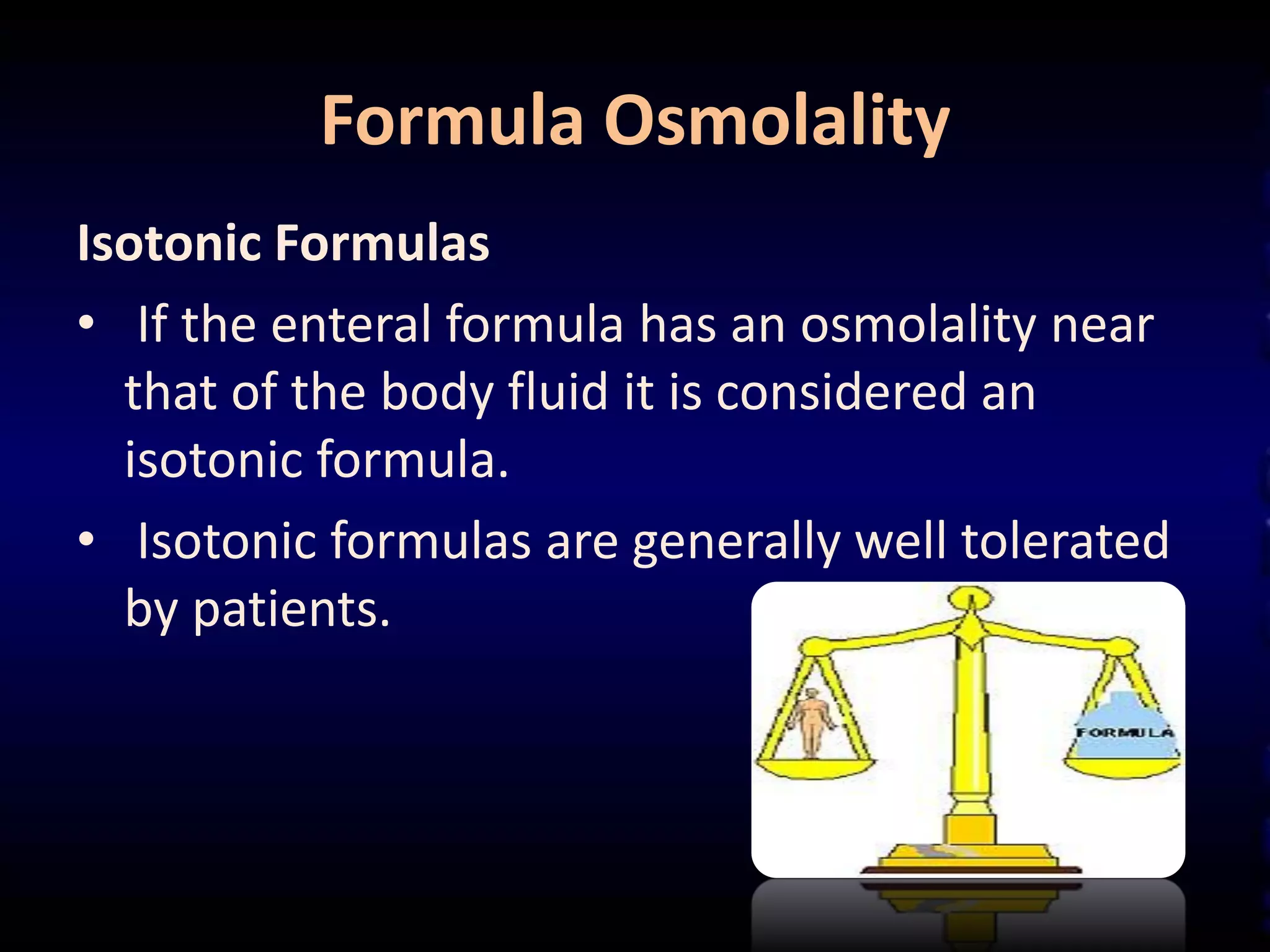 Formula Osmolality

Isotonic Formulas

• If the enteral formula has an osmolality near that of the body fluid it is considered an isotonic formula.

• Isotonic formulas are generally well tolerated by patients.

FORMULA